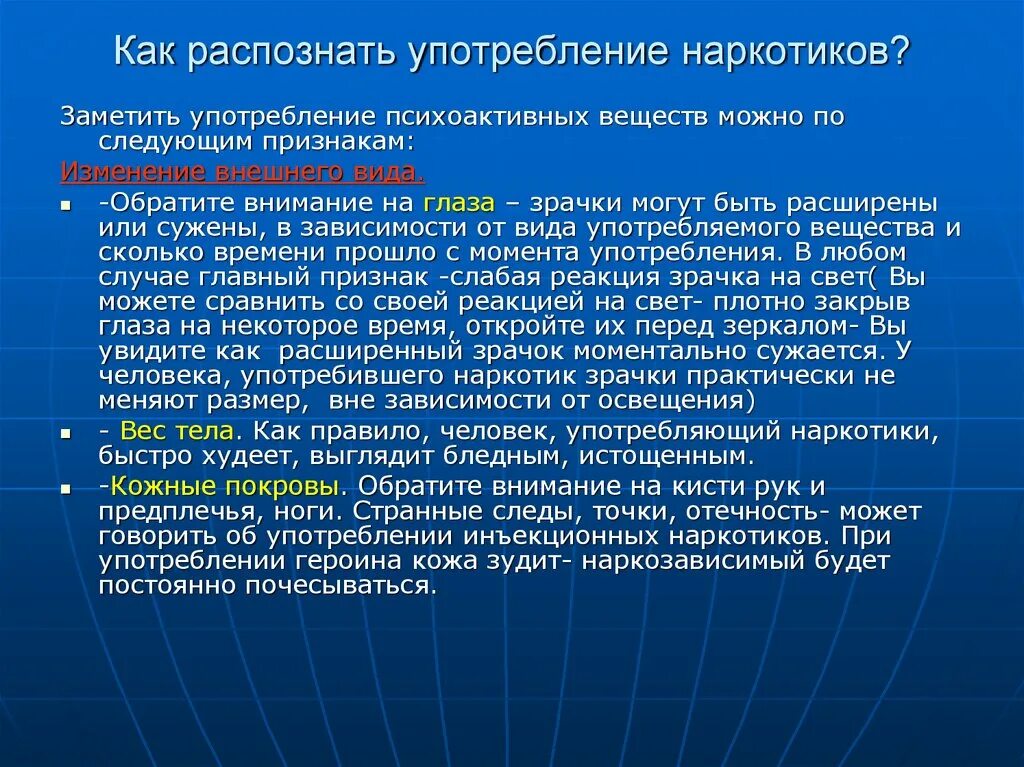 Как распознать употребление наркотиков?

Заметить употребление психоактивных веществ можно по следующим признакам:

Изменение внешнего вида.

- -Обратите внимание на глаза – зрачки могут быть расширены или сужены, в зависимости от вида употребляемого вещества и сколько времени прошло с момента употребления. В любом случае главный признак -слабая реакция зрачка на свет( Вы можете сравнить со своей реакцией на свет- плотно закрыв глаза на некоторое время, откройте их перед зеркалом- Вы увидите как расширенный зрачок моментально сужается. У человека, употребившего наркотик зрачки практически не меняют размер, вне зависимости от освещения)
- - Вес тела. Как правило, человек, употребляющий наркотики, быстро худеет, выглядит бледным, истощенным.
- -Кожные покровы. Обратите внимание на кисти рук и предплечья, ноги. Странные следы, точки, отечность- может говорить об употреблении инъекционных наркотиков. При употреблении героина кожа зудит- наркозависимый будет постоянно почесываться.